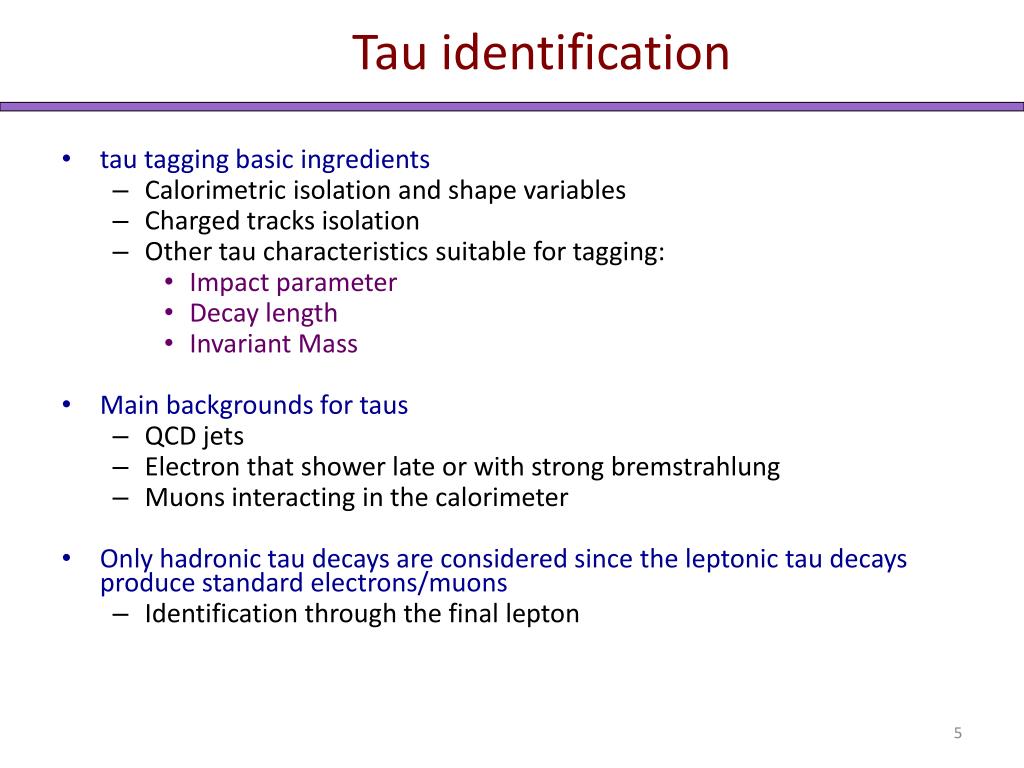 Tau identification

• tau tagging basic ingredients
– Calorimetric isolation and shape variables
– Charged tracks isolation
– Other tau characteristics suitable for tagging:
• Impact parameter
• Decay length
• Invariant Mass

• Main backgrounds for taus
– QCD jets
– Electron that shower late or with strong bremstrahlung
– Muons interacting in the calorimeter

• Only hadronic tau decays are considered since the leptonic tau decays produce standard electrons/muons
– Identification through the final lepton

5